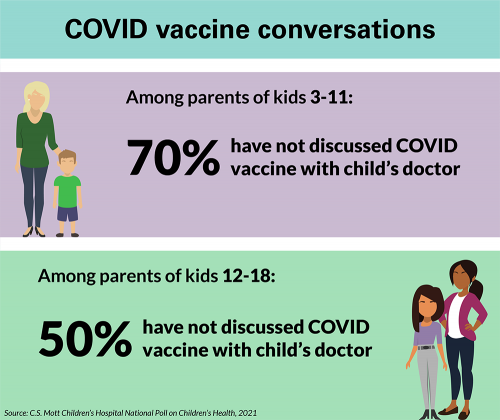 COVID vaccine conversations

Among parents of kids 3-11:

70% have not discussed COVID vaccine with child's doctor

Among parents of kids 12-18:

50% have not discussed COVID vaccine with child's doctor

Source: C.S. Mott Children's Hospital National Poll on Children's Health, 2021